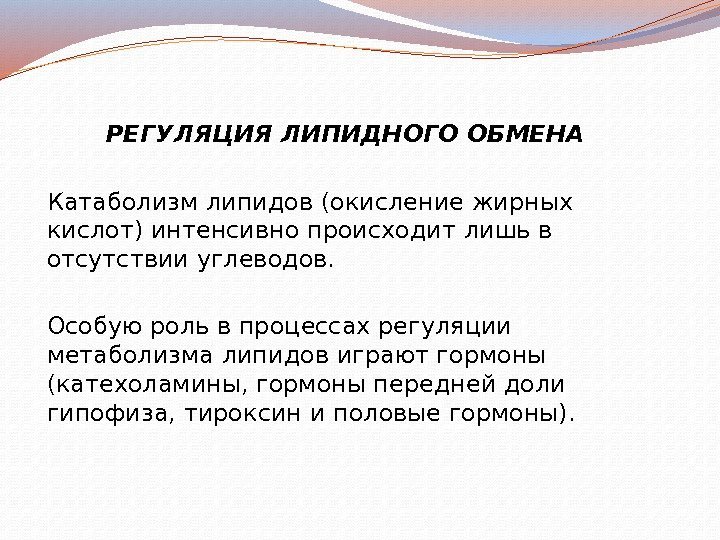 РЕГУЛЯЦИЯ ЛИПИДНОГО ОБМЕНА

Катаболизм липидов (окисление жирных кислот) интенсивно происходит лишь в отсутствии углеводов.

Особую роль в процессах регуляции метаболизма липидов играют гормоны (катехоламины, гормоны передней доли гипофиза, тироксин и половые гормоны).